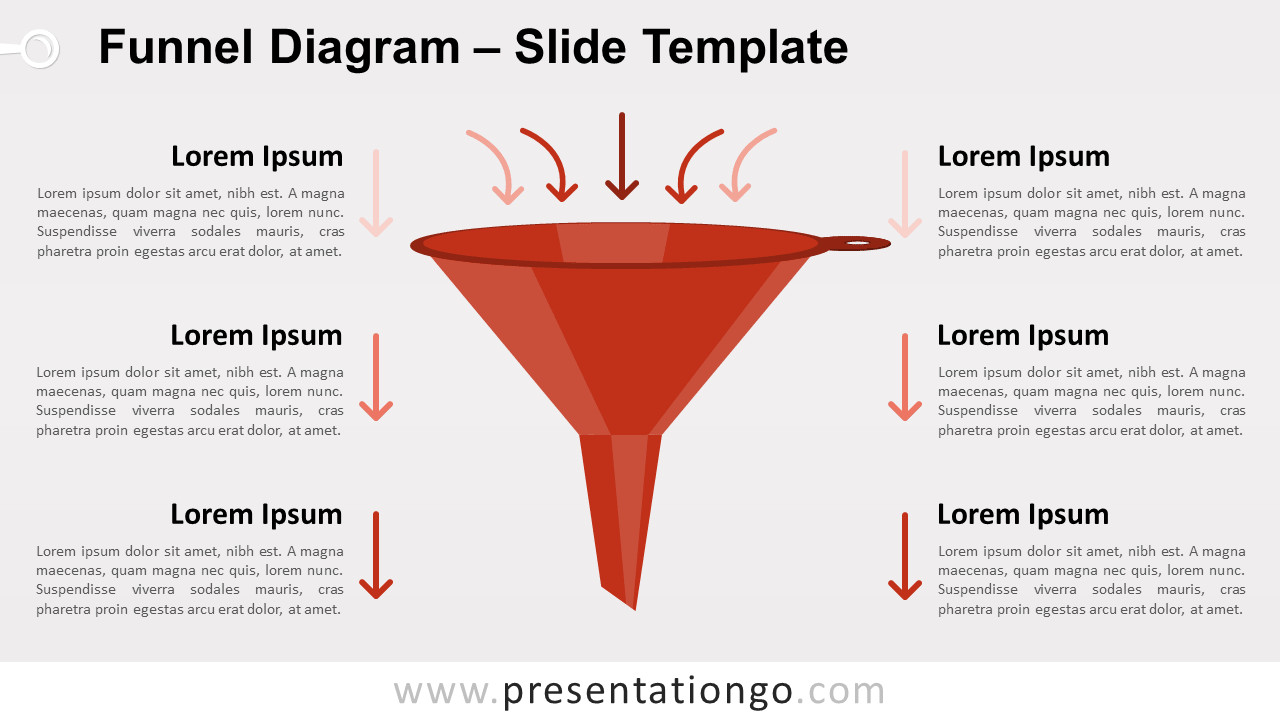 Funnel Diagram – Slide Template

Lorem Ipsum

Lorem ipsum dolor sit amet, nibh est. A magna maecenas, quam magna nec quis, lorem nunc. Suspendisse viverra sodales mauris, cras pharetra proin egestas arcu erat dolor, at amet.

Lorem Ipsum

Lorem ipsum dolor sit amet, nibh est. A magna maecenas, quam magna nec quis, lorem nunc. Suspendisse viverra sodales mauris, cras pharetra proin egestas arcu erat dolor, at amet.

Lorem Ipsum

Lorem ipsum dolor sit amet, nibh est. A magna maecenas, quam magna nec quis, lorem nunc. Suspendisse viverra sodales mauris, cras pharetra proin egestas arcu erat dolor, at amet.

Lorem Ipsum

Lorem ipsum dolor sit amet, nibh est. A magna maecenas, quam magna nec quis, lorem nunc. Suspendisse viverra sodales mauris, cras pharetra proin egestas arcu erat dolor, at amet.

Lorem Ipsum

Lorem ipsum dolor sit amet, nibh est. A magna maecenas, quam magna nec quis, lorem nunc. Suspendisse viverra sodales mauris, cras pharetra proin egestas arcu erat dolor, at amet.

Lorem Ipsum

Lorem ipsum dolor sit amet, nibh est. A magna maecenas, quam magna nec quis, lorem nunc. Suspendisse viverra sodales mauris, cras pharetra proin egestas arcu erat dolor, at amet.

www.presentationgo.com